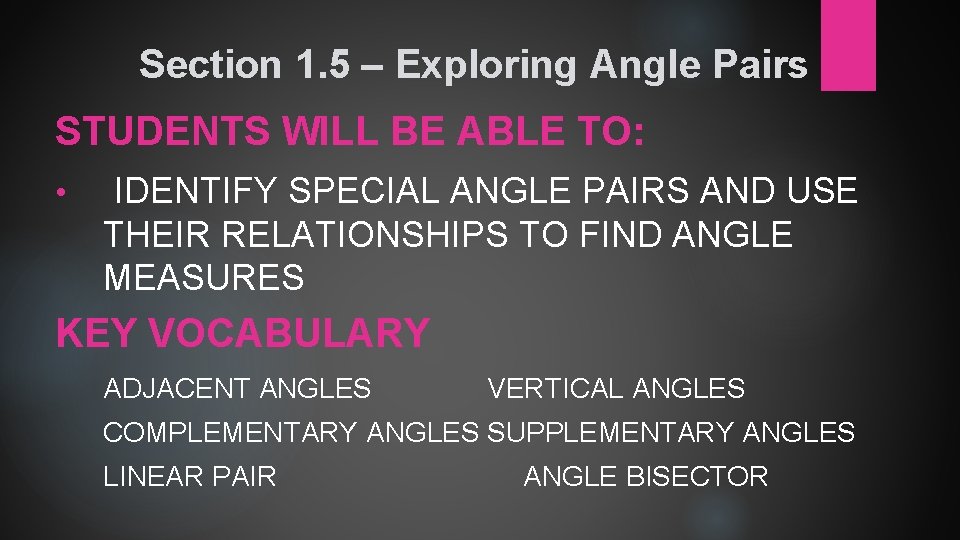 Section 1.5 – Exploring Angle Pairs

STUDENTS WILL BE ABLE TO:

• IDENTIFY SPECIAL ANGLE PAIRS AND USE THEIR RELATIONSHIPS TO FIND ANGLE MEASURES

KEY VOCABULARY

ADJACENT ANGLES VERTICAL ANGLES

COMPLEMENTARY ANGLES SUPPLEMENTARY ANGLES

LINEAR PAIR ANGLE BISECTOR